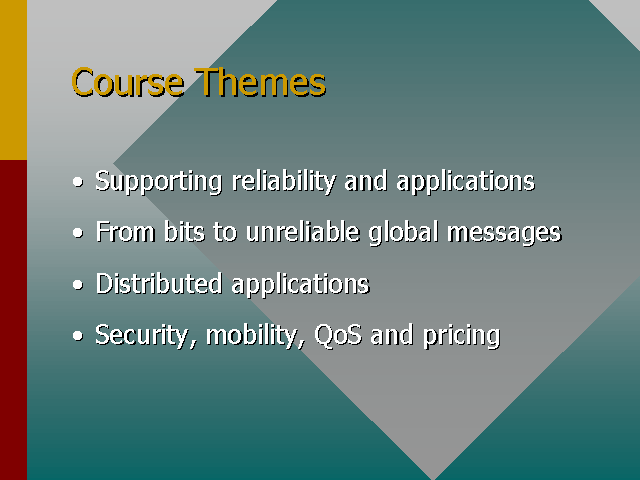 Course Themes

• Supporting reliability and applications
• From bits to unreliable global messages
• Distributed applications
• Security, mobility, QoS and pricing